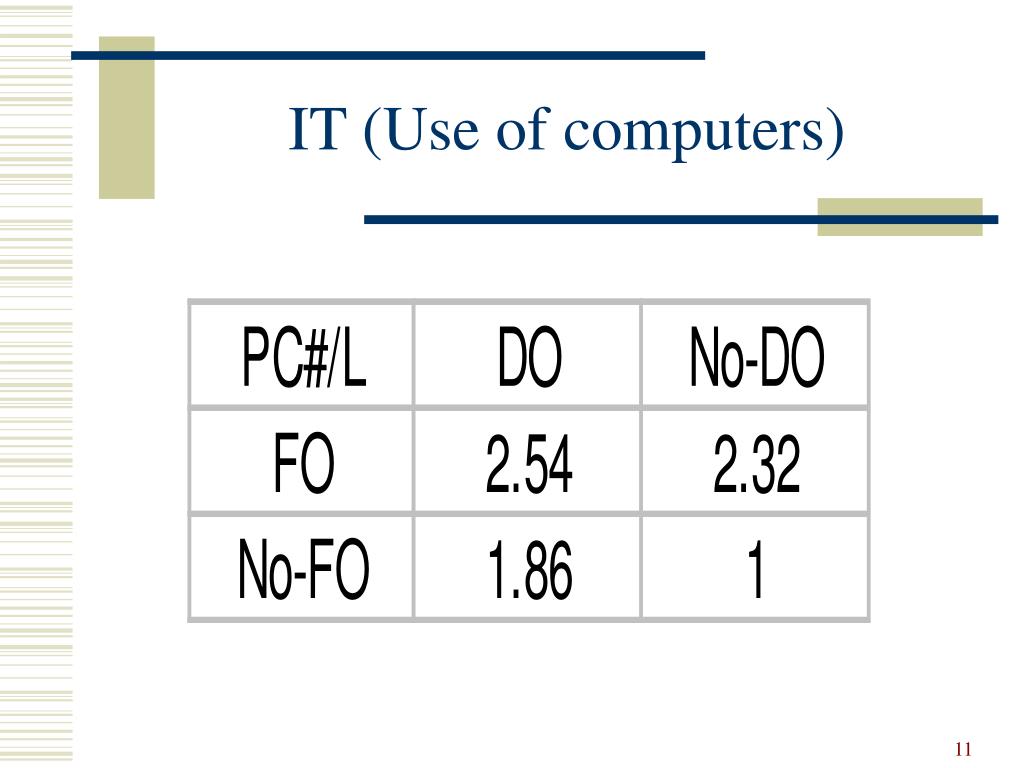 IT (Use of computers)

| PC#/L | DO | No-DO |
|---|---|---|
| FO | 2.54 | 2.32 |
| No-FO | 1.86 | 1 |

11